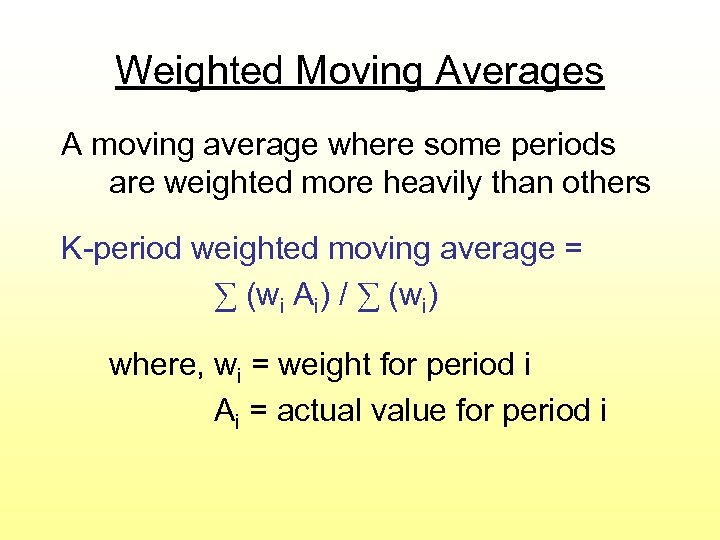 Weighted Moving Averages

A moving average where some periods are weighted more heavily than others

K-period weighted moving average =

$\sum (w_i A_i) / \sum (w_i)$

where, $w_i$ = weight for period i

$A_i$ = actual value for period i